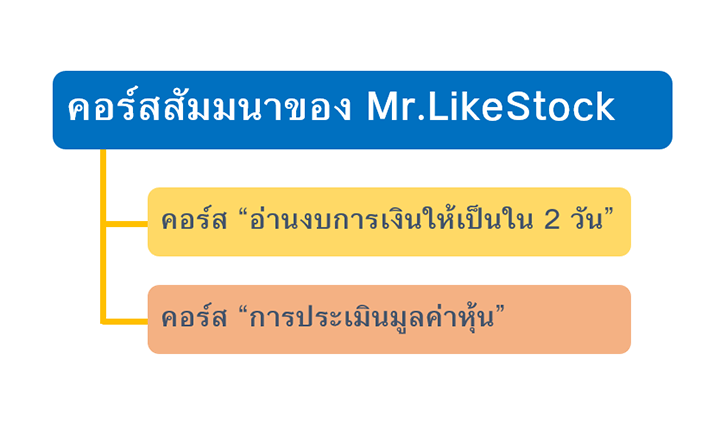 คอร์สสัมมนาของ Mr.LikeStock

คอร์ส “อ่านงบการเงินให้เป็นใน 2 วัน”

คอร์ส “การประเมินมูลค่าหุ้น”